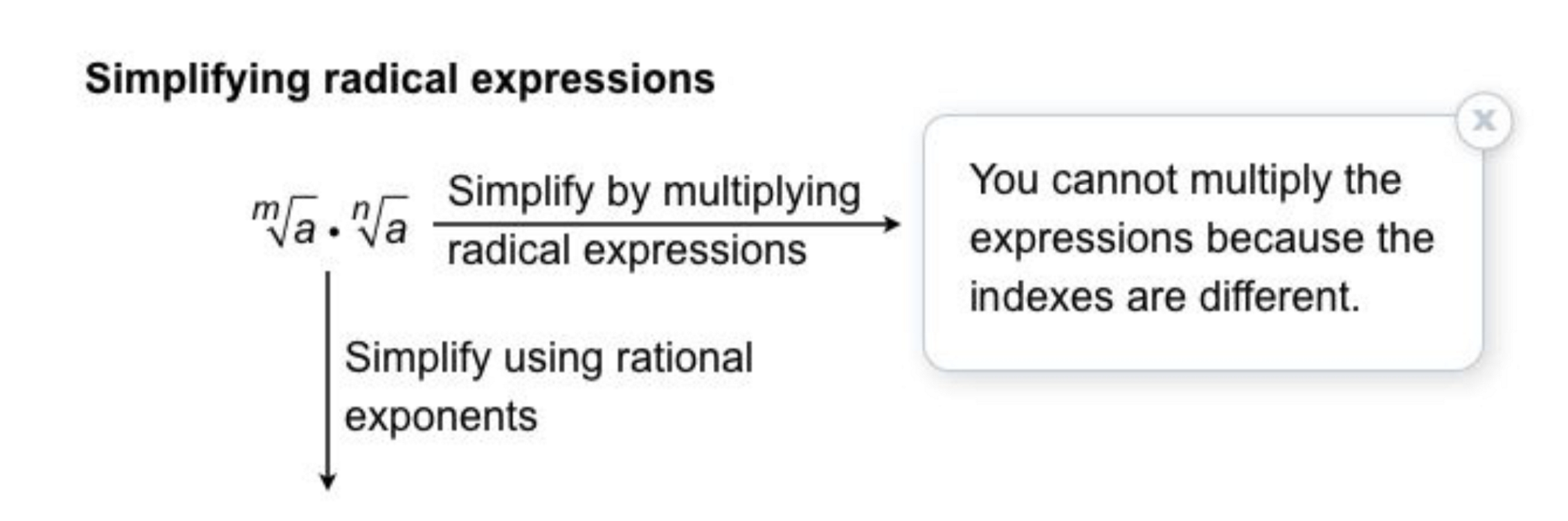 Simplifying radical expressions

$\sqrt[m]{a} \cdot \sqrt[n]{a}$

Simplify by multiplying radical expressions

x

You cannot multiply the expressions because the indexes are different.

Simplify using rational exponents